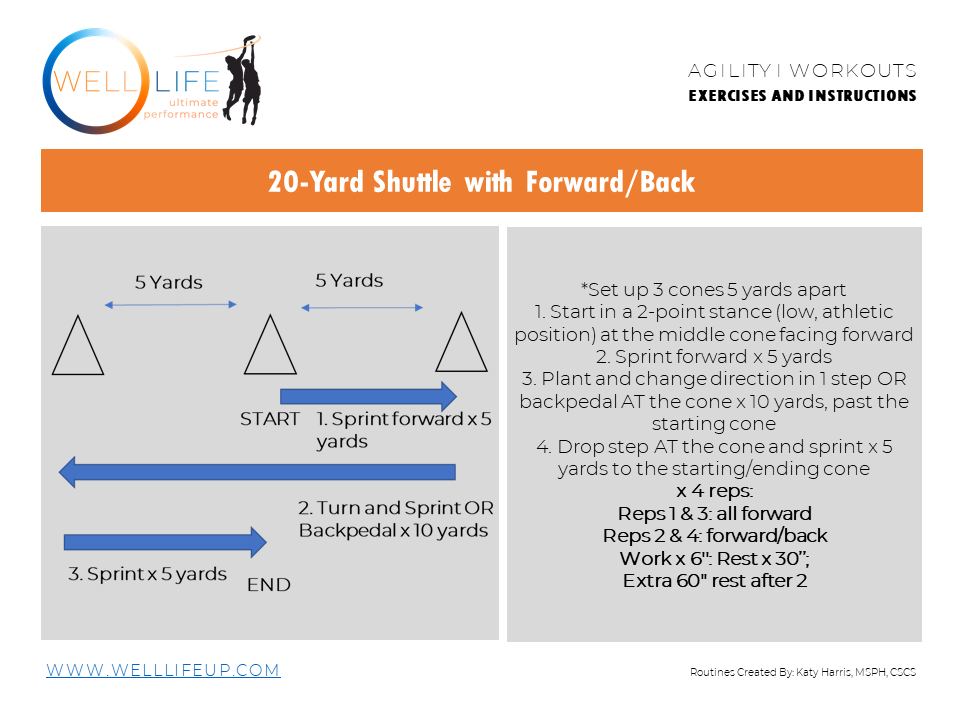 WELL LIFE
ultimate performance

AGILITY | WORKOUTS
EXERCISES AND INSTRUCTIONS

20-Yard Shuttle with Forward/Back

5 Yards

5 Yards

START 1. Sprint forward x 5 yards

2. Turn and Sprint OR Backpedal x 10 yards

3. Sprint x 5 yards

END

*Set up 3 cones 5 yards apart
1. Start in a 2-point stance (low, athletic position) at the middle cone facing forward
2. Sprint forward x 5 yards
3. Plant and change direction in 1 step OR backpedal AT the cone x 10 yards, past the starting cone
4. Drop step AT the cone and sprint x 5 yards to the starting/ending cone
x 4 reps:
Reps 1 & 3: all forward
Reps 2 & 4: forward/back
Work x 6": Rest x 30";
Extra 60" rest after 2

WWW.WELLLIFEUP.COM

Routines Created By: Katy Harris, MSPH, CSCS